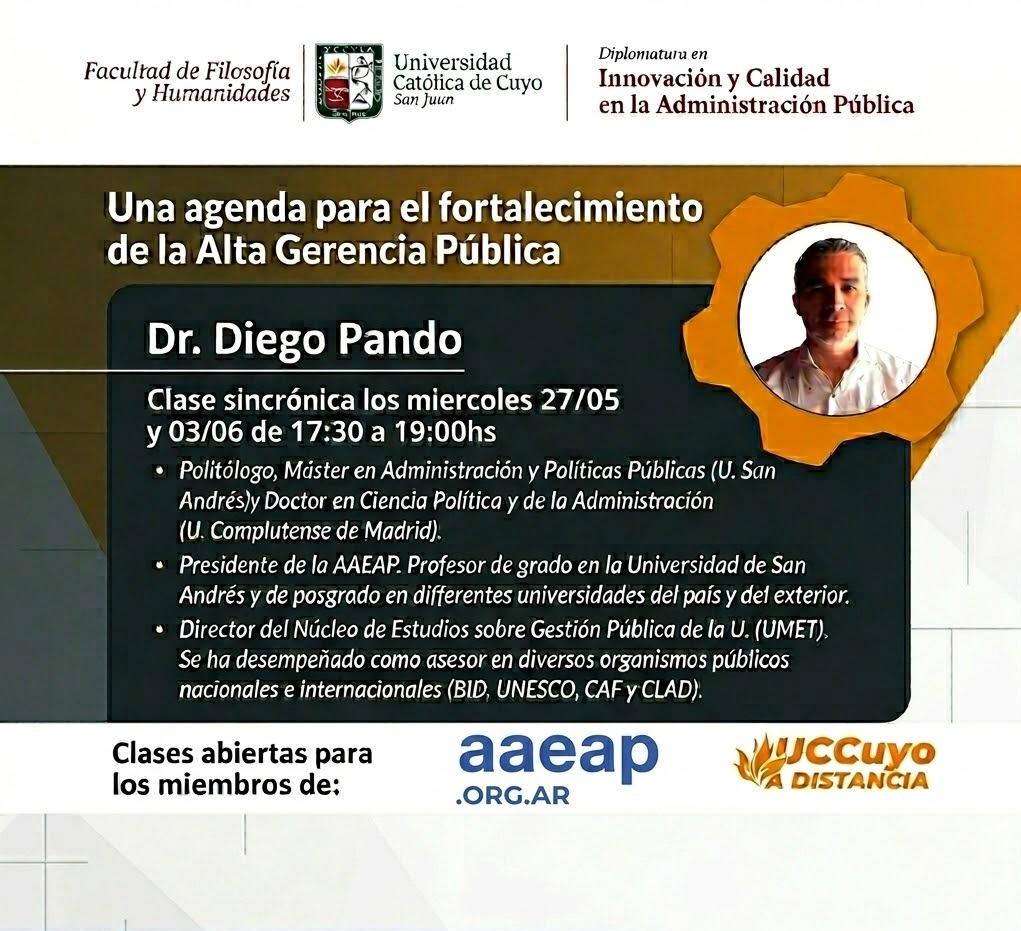 Facultad de Filosofía y Humanidades

Universidad Católica de Cuyo
San Juan

Diplomatura en
Innovación y Calidad en la Administración Pública

Una agenda para el fortalecimiento de la Alta Gerencia Pública

Dr. Diego Pando

Clase sincrónica los miercoles 27/05 y 03/06 de 17:30 a 19:00hs

• Politólogo, Máster en Administración y Políticas Públicas (U. San Andrés)y Doctor en Ciencia Política y de la Administración (U. Complutense de Madrid).
• Presidente de la AAEAP. Profesor de grado en la Universidad de San Andrés y de posgrado en differentes universidades del país y del exterior.
• Director del Núcleo de Estudios sobre Gestión Pública de la U. (UMET). Se ha desempeñado como asesor en diversos organismos públicos nacionales e internacionales (BID, UNESCO, CAF y CLAD).

Clases abiertas para los miembros de:

aaeap
.ORG.AR

UCCuyo
A DISTANCIA